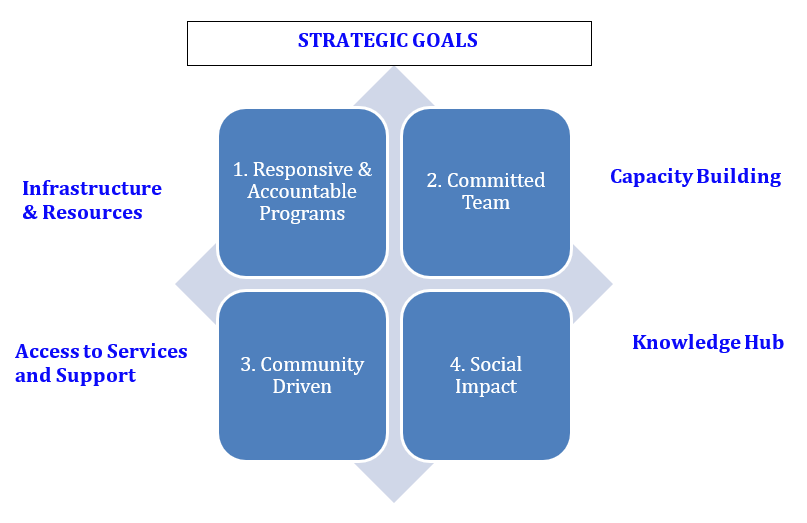 STRATEGIC GOALS

Infrastructure & Resources

1. Responsive & Accountable Programs

2. Committed Team

Capacity Building

Access to Services and Support

3. Community Driven

4. Social Impact

Knowledge Hub